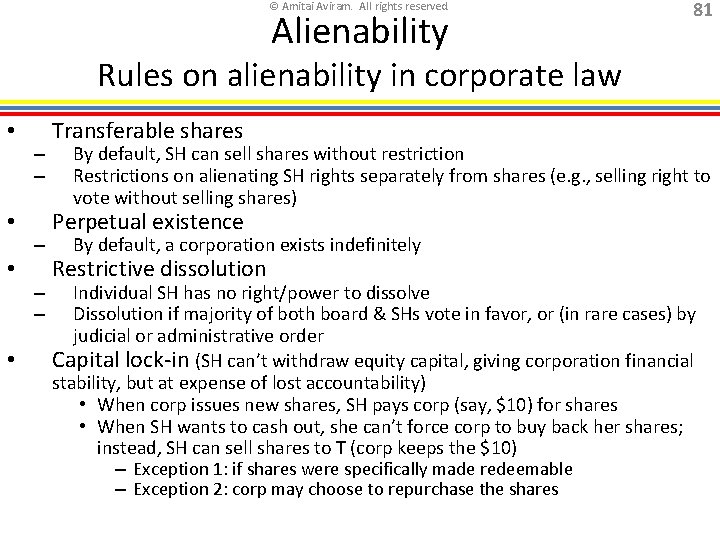 © Amitai Aviram. All rights reserved

81

Alienability
Rules on alienability in corporate law

• Transferable shares
– By default, SH can sell shares without restriction
– Restrictions on alienating SH rights separately from shares (e.g., selling right to vote without selling shares)
• Perpetual existence
– By default, a corporation exists indefinitely
• Restrictive dissolution
– Individual SH has no right/power to dissolve
– Dissolution if majority of both board & SHs vote in favor, or (in rare cases) by judicial or administrative order
• Capital lock-in (SH can't withdraw equity capital, giving corporation financial stability, but at expense of lost accountability)
• When corp issues new shares, SH pays corp (say, \$10) for shares
• When SH wants to cash out, she can't force corp to buy back her shares; instead, SH can sell shares to T (corp keeps the \$10)
– Exception 1: if shares were specifically made redeemable
– Exception 2: corp may choose to repurchase the shares